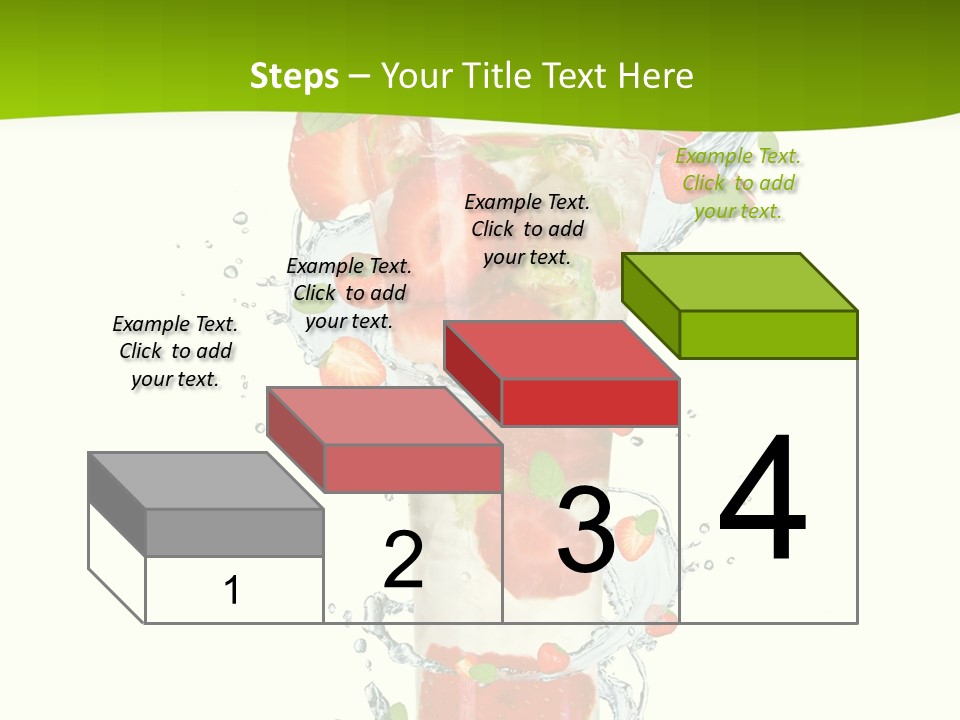 Steps – Your Title Text Here

Example Text. Click to add your text.

Example Text. Click to add your text.

Example Text. Click to add your text.

Example Text. Click to add your text.

1

2

3

4